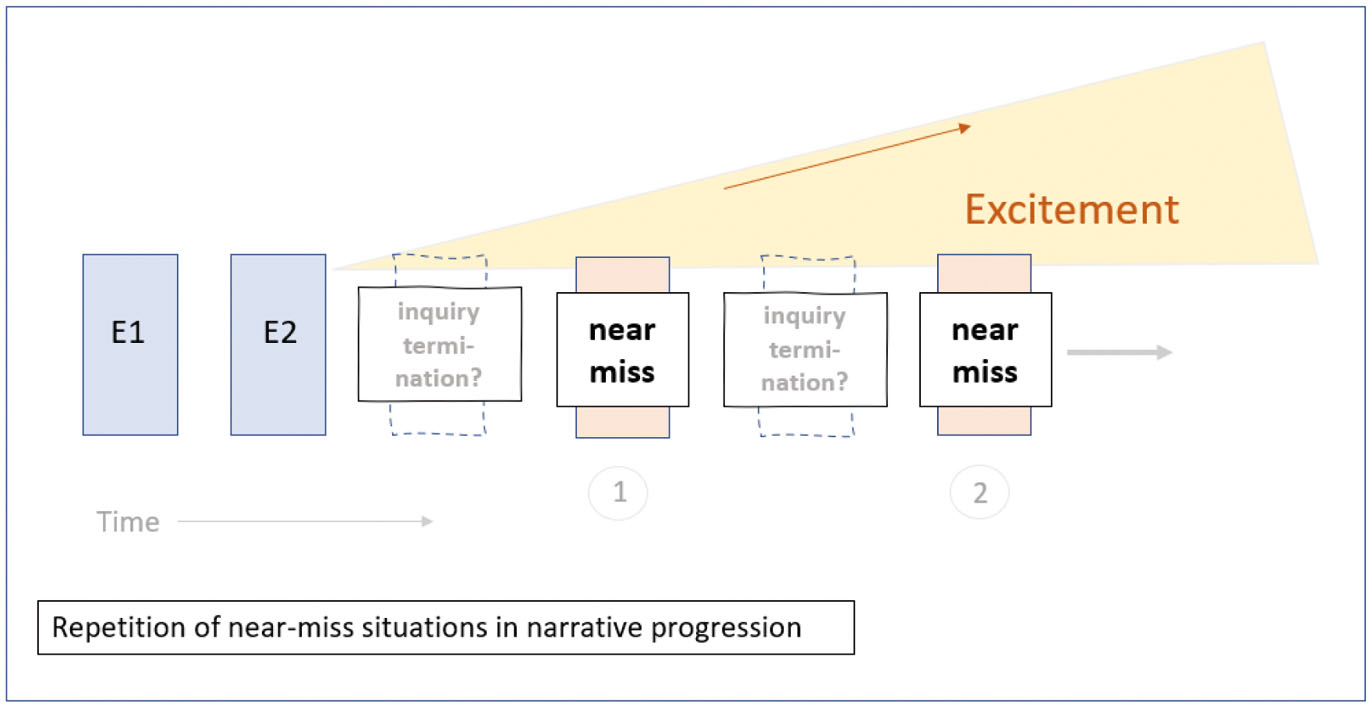 Excitement

E1

E2

inquiry termination?

near miss

inquiry termination?

near miss

1

2

Time

Repetition of near-miss situations in narrative progression